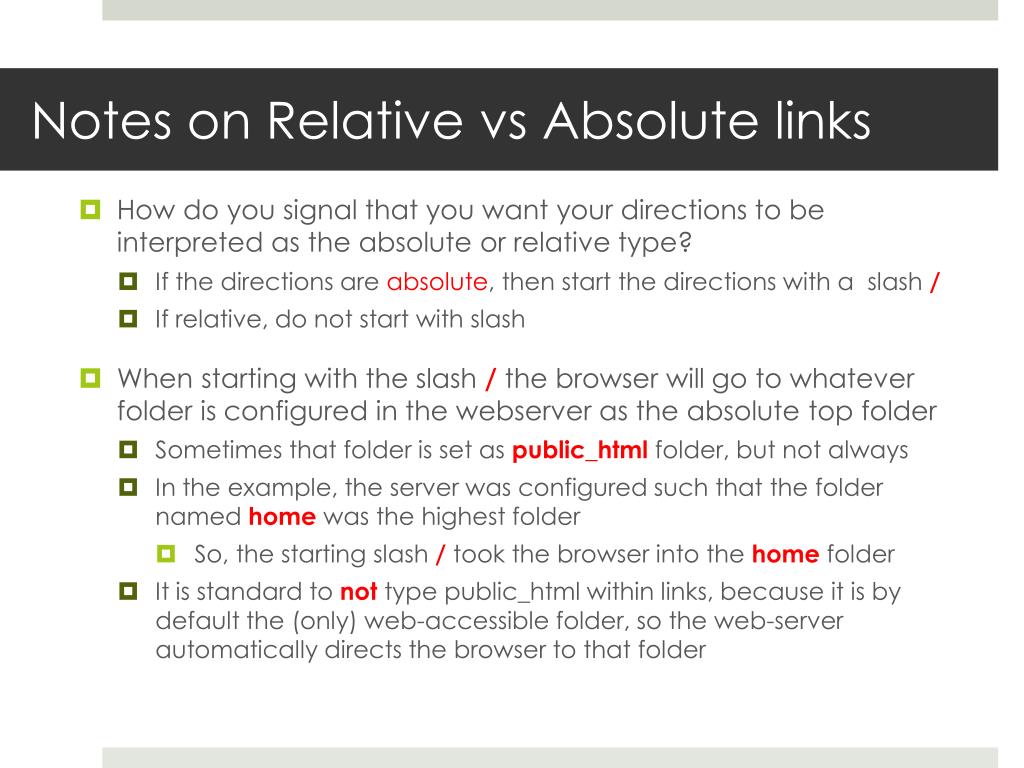 Notes on Relative vs Absolute links

How do you signal that you want your directions to be interpreted as the absolute or relative type?

If the directions are absolute, then start the directions with a slash /

If relative, do not start with slash

When starting with the slash / the browser will go to whatever folder is configured in the webserver as the absolute top folder

Sometimes that folder is set as public_html folder, but not always

In the example, the server was configured such that the folder named home was the highest folder

So, the starting slash / took the browser into the home folder

It is standard to not type public_html within links, because it is by default the (only) web-accessible folder, so the web-server automatically directs the browser to that folder